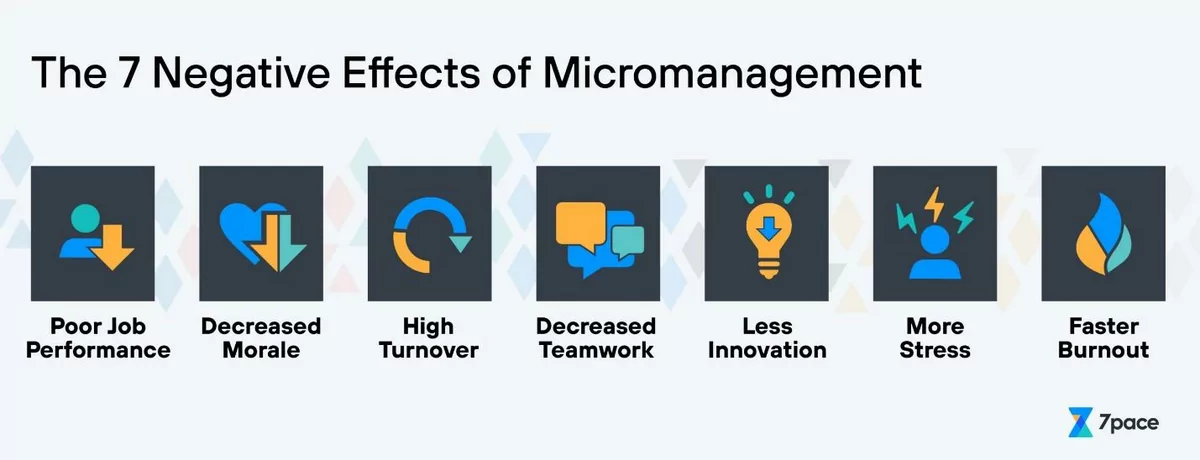 The 7 Negative Effects of Micromanagement

Poor Job Performance

Decreased Morale

High Turnover

Decreased Teamwork

Less Innovation

More Stress

Faster Burnout

7pace